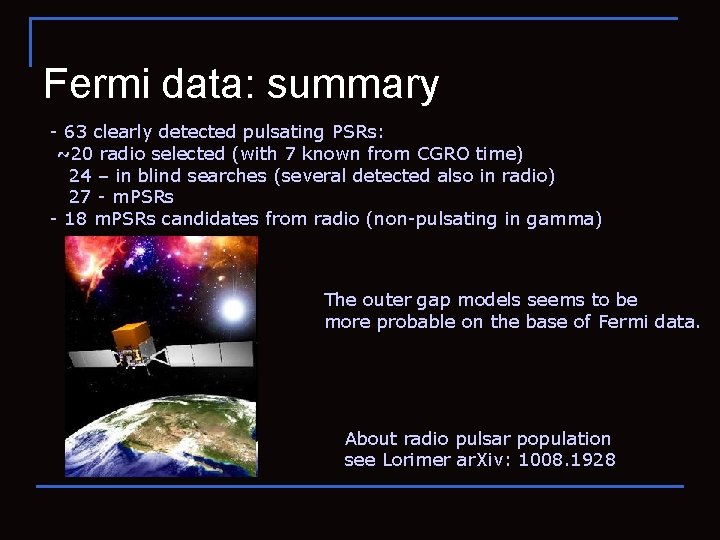 Fermi data: summary

- 63 clearly detected pulsating PSRs:
~20 radio selected (with 7 known from CGRO time)
24 – in blind searches (several detected also in radio)
27 - mPSRs
- 18 mPSRs candidates from radio (non-pulsating in gamma)

The outer gap models seems to be more probable on the base of Fermi data.

About radio pulsar population see Lorimer arXiv: 1008.1928